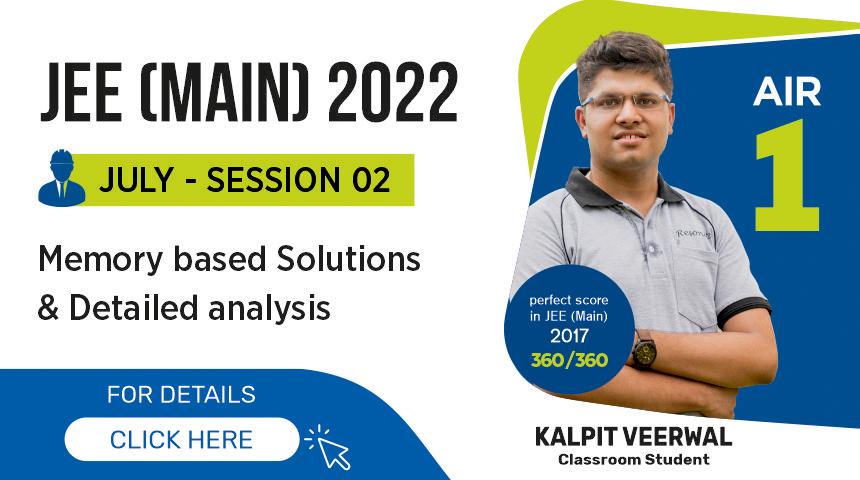 JEE (MAIN) 2022

JULY - SESSION 02

Memory based Solutions & Detailed analysis

FOR DETAILS

CLICK HERE

AIR 1

Resonance

perfect score in JEE (Main) 2017 360/360

KALPIT VEERWAL
Classroom Student